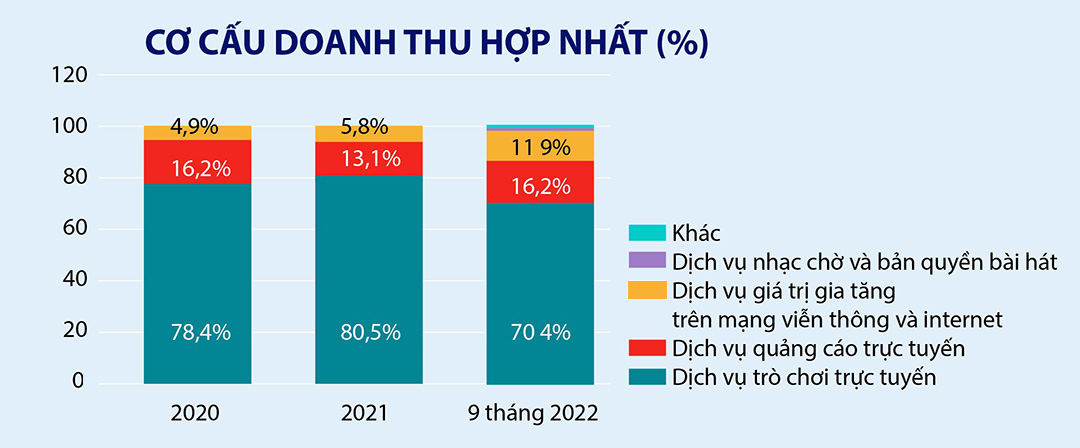 CƠ CẤU DOANH THU HỢP NHẤT (%)

120
100
80
60
40
20
0

4,9%
16,2%
78,4%

5,8%
13,1%
80,5%

11 9%
16,2%
70 4%

2020
2021
9 tháng 2022

Khác
Dịch vụ nhạc chờ và bản quyền bài hát
Dịch vụ giá trị gia tăng trên mạng viễn thông và internet
Dịch vụ quảng cáo trực tuyến
Dịch vụ trò chơi trực tuyến